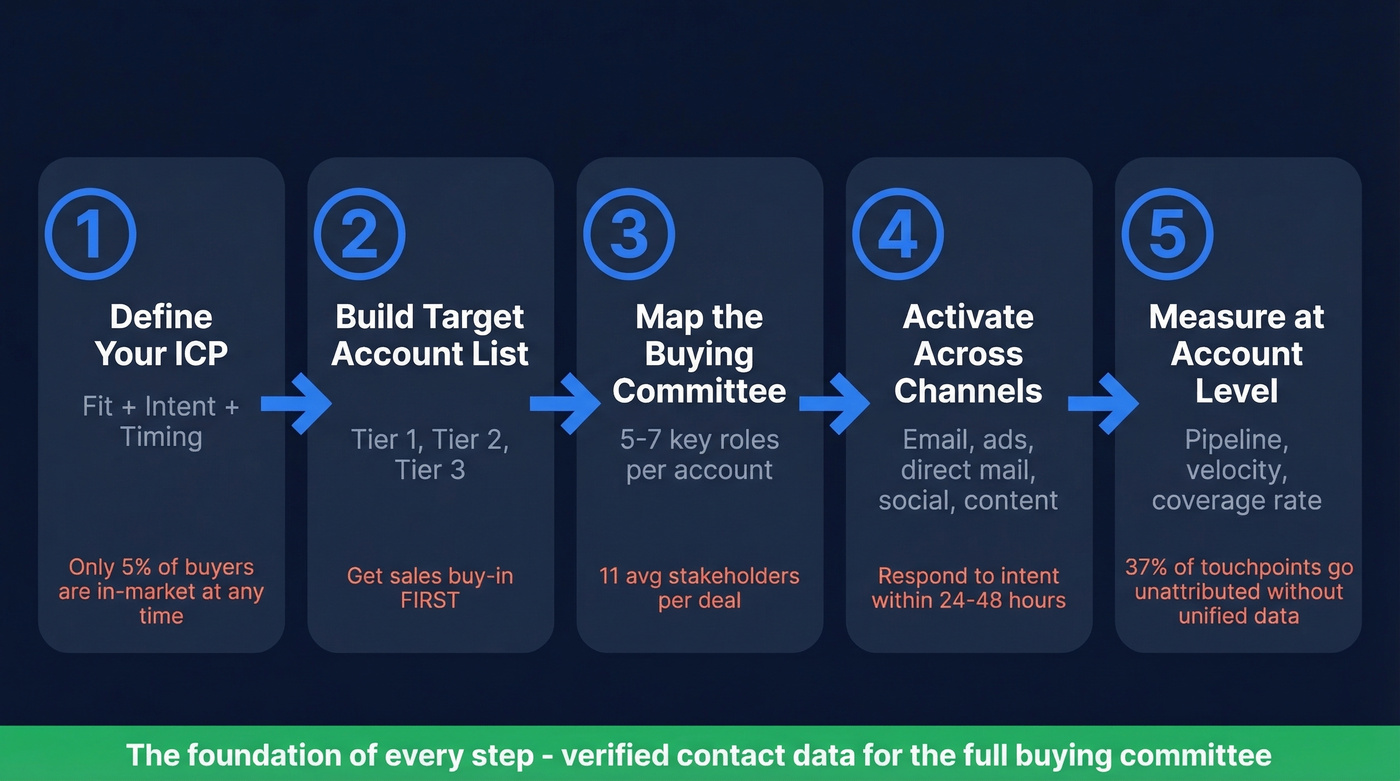 1

Define Your ICP

Fit + Intent + Timing

Only 5% of buyers are in-market at any time

2

Build Target Account List

Tier 1, Tier 2, Tier 3

Get sales buy-in FIRST

3

Map the Buying Committee

5-7 key roles per account

11 avg stakeholders per deal

4

Activate Across Channels

Email, ads, direct mail, social, content

Respond to intent within 24-48 hours

5

Measure at Account Level

Pipeline, velocity, coverage rate

37% of touchpoints go unattributed without unified data

The foundation of every step - verified contact data for the full buying committee